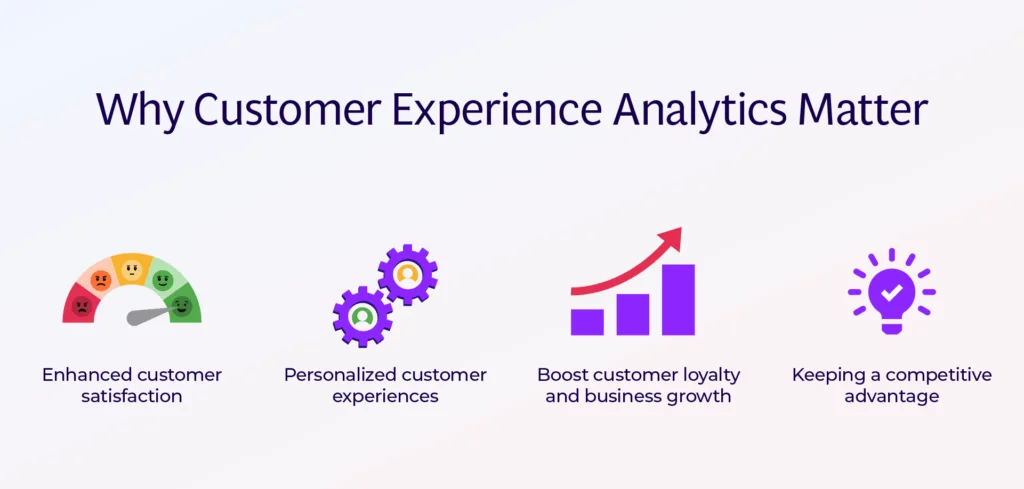 Why Customer Experience Analytics Matter

Enhanced customer satisfaction

Personalized customer experiences

Boost customer loyalty and business growth

Keeping a competitive advantage